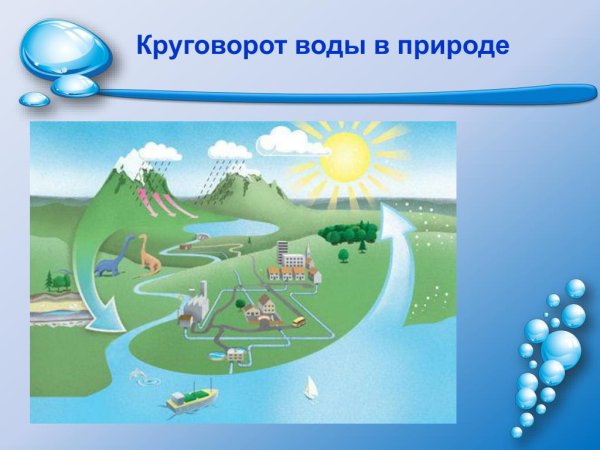 Круговорот воды в природе